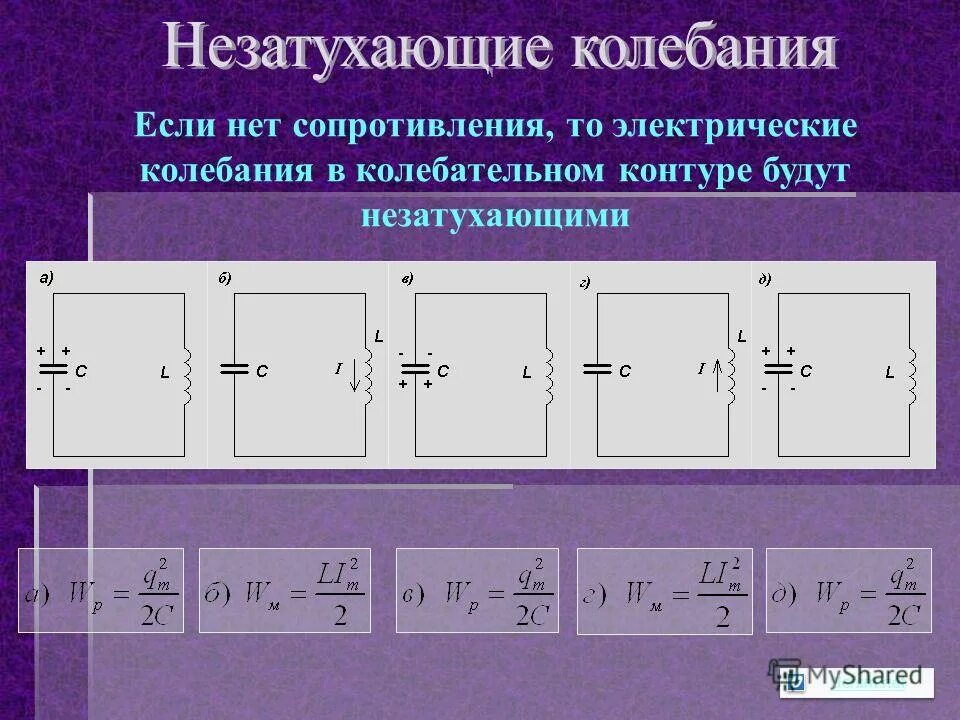 Незатухающие колебания

Если нет сопротивления, то электрические колебания в колебательном контуре будут незатухающими

а)
+ +
C
- -
L

б)
C
I
L

в)
- -
C
+ +
L

г)
C
I
L

д)
+ +
C
- -
L

а) $W_p = \frac{q_m^2}{2C}$

б) $W_м = \frac{LI_m^2}{2}$

в) $W_p = \frac{q_m^2}{2C}$

г) $W_м = \frac{LI_m^2}{2}$

д) $W_p = \frac{q_m^2}{2C}$

MyShared